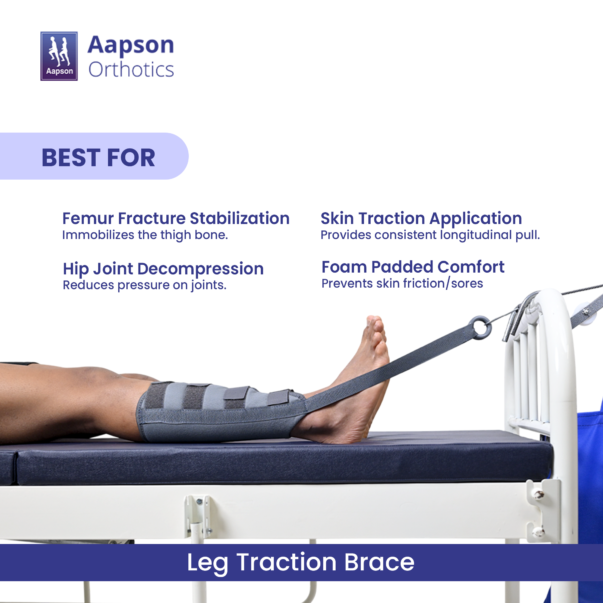 Aapson

Aapson Orthotics

BEST FOR

Femur Fracture Stabilization
Immobilizes the thigh bone.

Hip Joint Decompression
Reduces pressure on joints.

Skin Traction Application
Provides consistent longitudinal pull.

Foam Padded Comfort
Prevents skin friction/sores

Leg Traction Brace